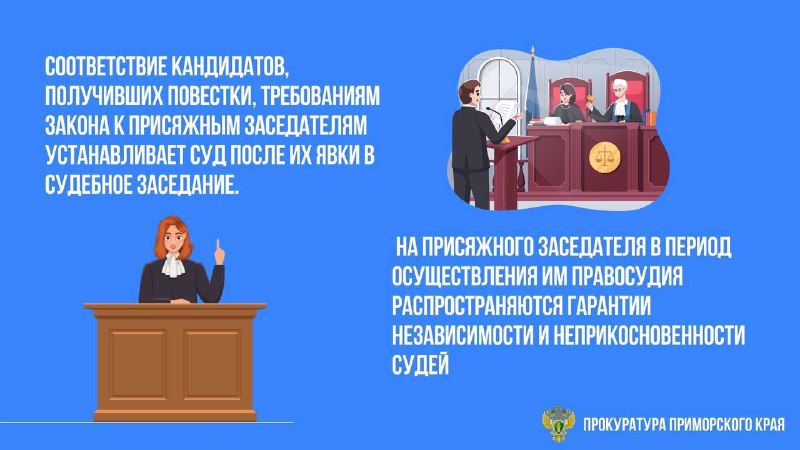 СООТВЕТСТВИЕ КАНДИДАТОВ, ПОЛУЧИВШИХ ПОВЕСТКИ, ТРЕБОВАНИЯМ ЗАКОНА К ПРИСЯЖНЫМ ЗАСЕДАТЕЛЯМ УСТАНАВЛИВАЕТ СУД ПОСЛЕ ИХ ЯВКИ В СУДЕБНОЕ ЗАСЕДАНИЕ.

НА ПРИСЯЖНОГО ЗАСЕДАТЕЛЯ В ПЕРИОД ОСУЩЕСТВЛЕНИЯ ИМ ПРАВОСУДИЯ РАСПРОСТРАНЯЮТСЯ ГАРАНТИИ НЕЗАВИСИМОСТИ И НЕПРИКОСНОВЕННОСТИ СУДЕЙ

ПРОКУРАТУРА ПРИМОРСКОГО КРАЯ